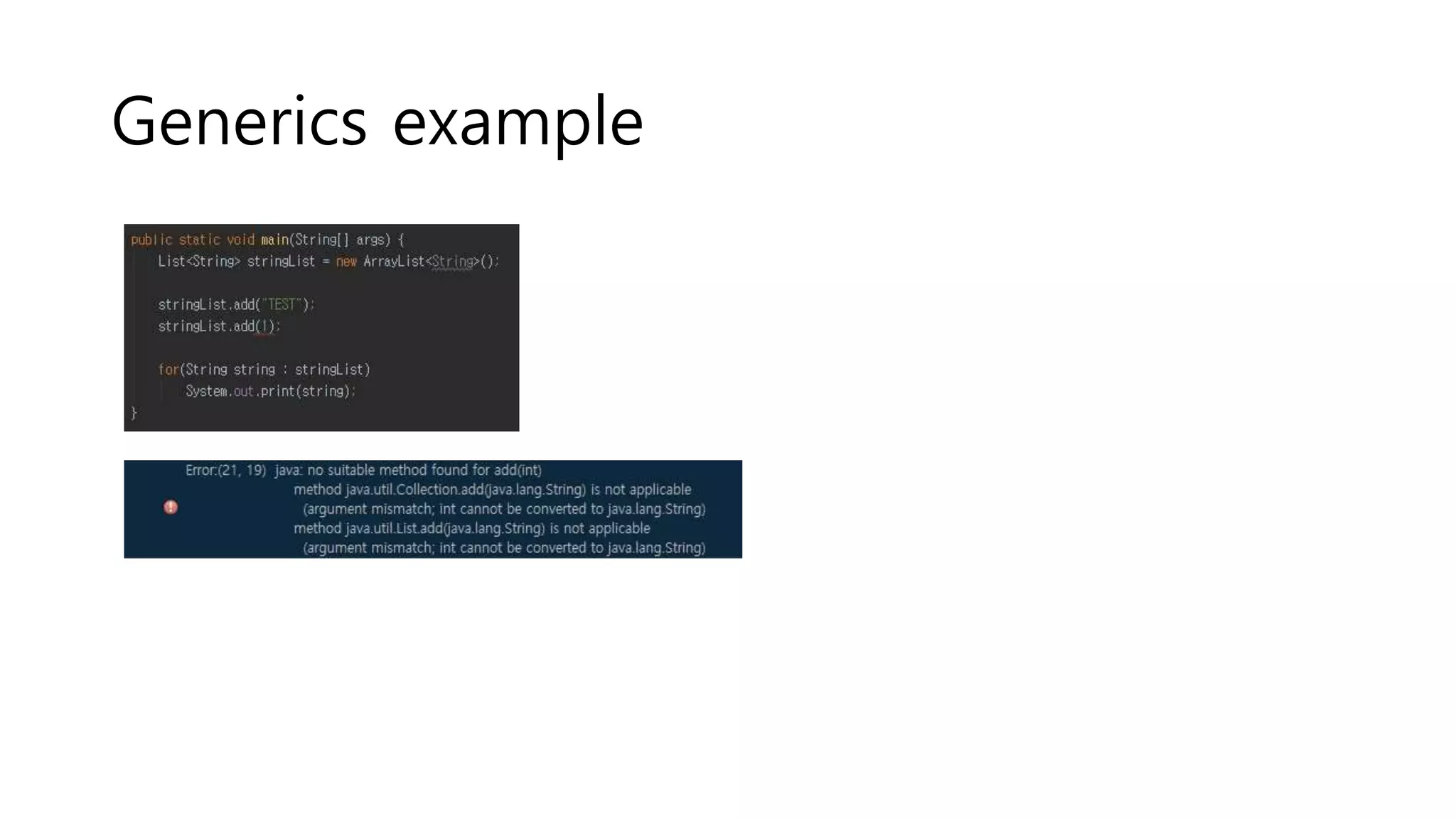 Generics example

public static void main(String[] args) {
    List<String> stringList = new ArrayList<String>();

    stringList.add("TEST");
    stringList.add(1);

    for(String string : stringList)
        System.out.print(string);
}

Error:(21, 19) java: no suitable method found for add(int)
method java.util.Collection.add(java.lang.String) is not applicable
(argument mismatch; int cannot be converted to java.lang.String)
method java.util.List.add(java.lang.String) is not applicable
(argument mismatch; int cannot be converted to java.lang.String)